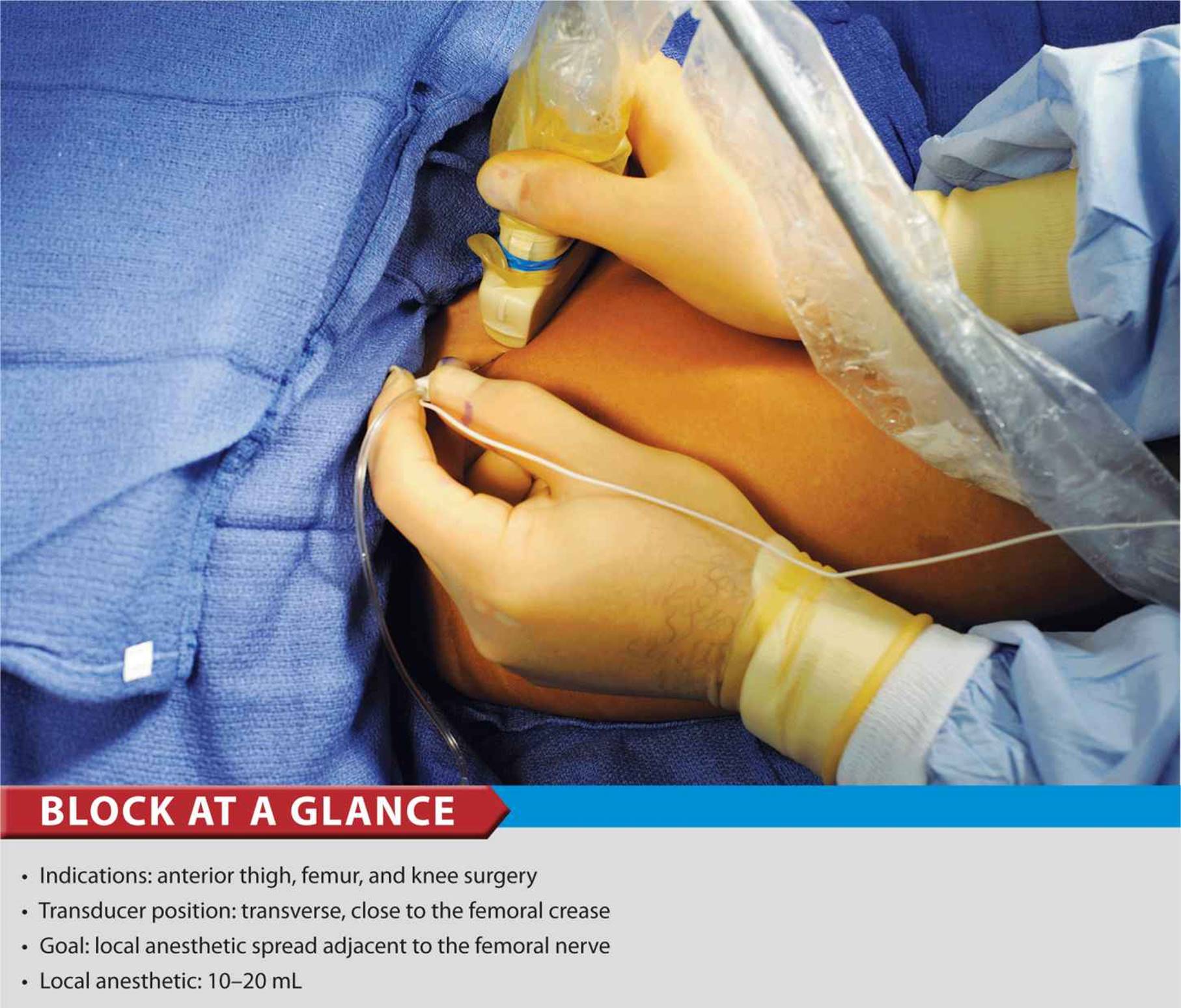 BLOCK AT A GLANCE

• Indications: anterior thigh, femur, and knee surgery
• Transducer position: transverse, close to the femoral crease
• Goal: local anesthetic spread adjacent to the femoral nerve
• Local anesthetic: 10–20 mL